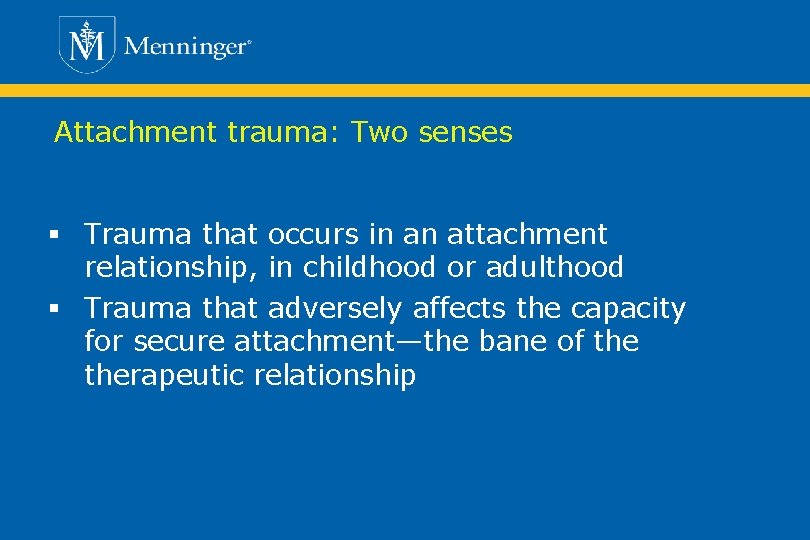 M Menninger®

Attachment trauma: Two senses

▪ Trauma that occurs in an attachment relationship, in childhood or adulthood
▪ Trauma that adversely affects the capacity for secure attachment—the bane of the therapeutic relationship